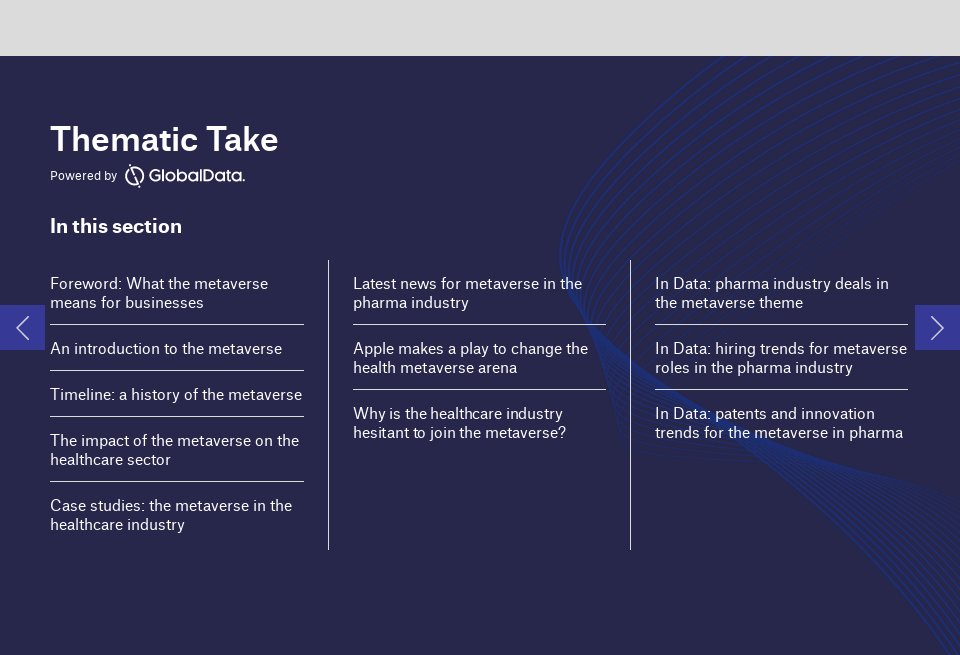 Thematic Take

Powered by GlobalData.

In this section

Foreword: What the metaverse means for businesses

An introduction to the metaverse

Timeline: a history of the metaverse

The impact of the metaverse on the healthcare sector

Case studies: the metaverse in the healthcare industry

Latest news for metaverse in the pharma industry

Apple makes a play to change the health metaverse arena

Why is the healthcare industry hesitant to join the metaverse?

In Data: pharma industry deals in the metaverse theme

In Data: hiring trends for metaverse roles in the pharma industry

In Data: patents and innovation trends for the metaverse in pharma